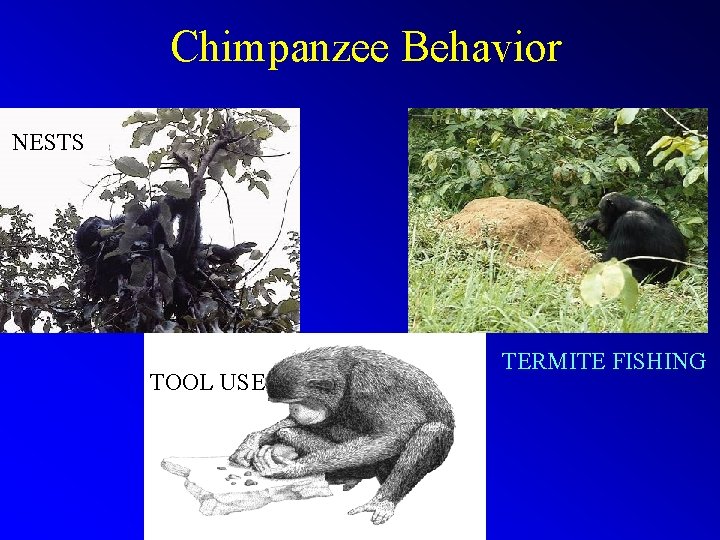 Chimpanzee Behavior

NESTS

TERMITE FISHING

TOOL USE